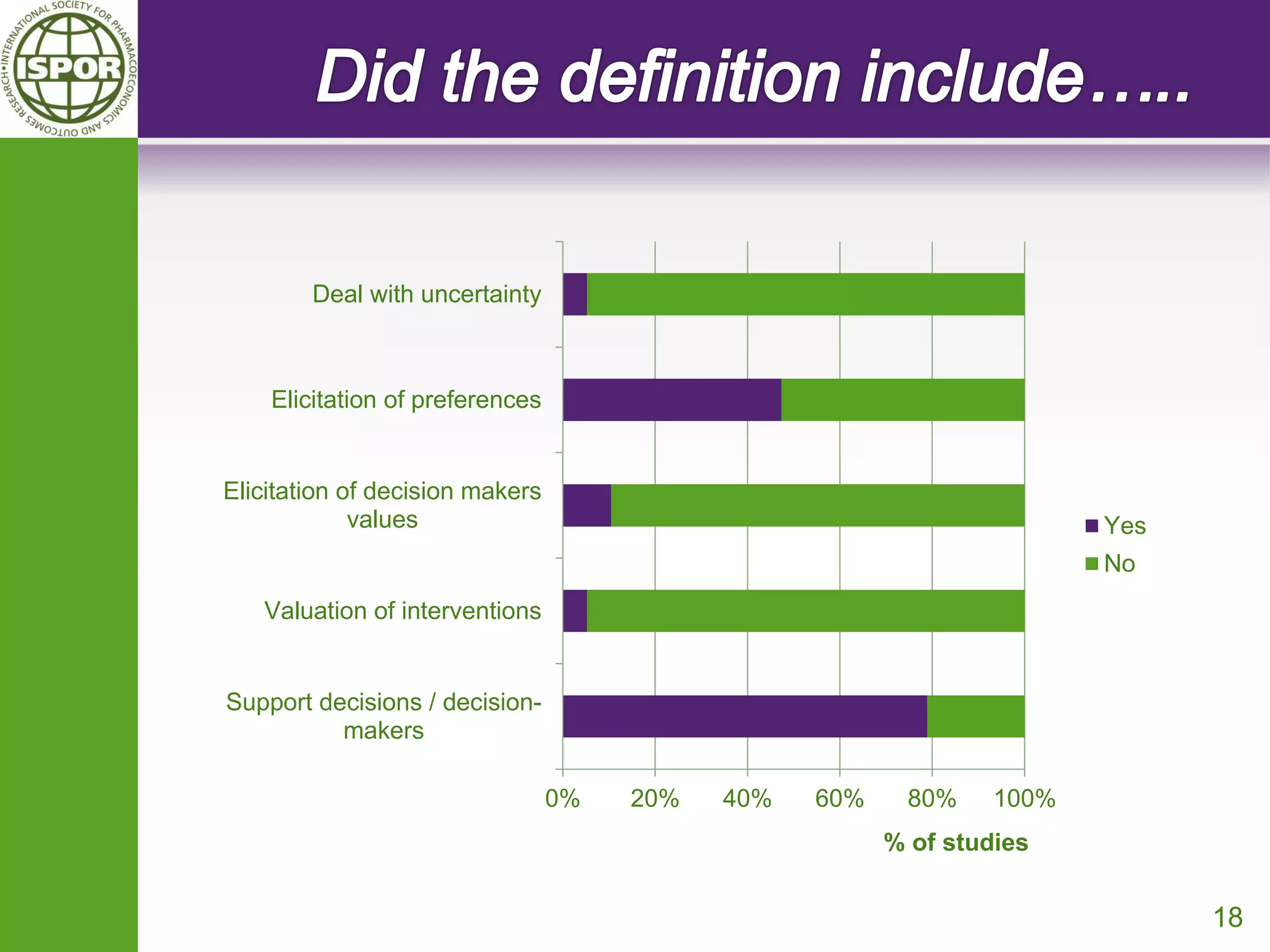 INTERNATIONAL SOCIETY FOR PHARMACOECONOMICS AND OUTCOMES RESEARCH•

ISPOR

Did the definition include…..

Deal with uncertainty

Elicitation of preferences

Elicitation of decision makers values

Valuation of interventions

Support decisions / decision-makers

0%
20%
40%
60%
80%
100%

% of studies

Yes
No

18